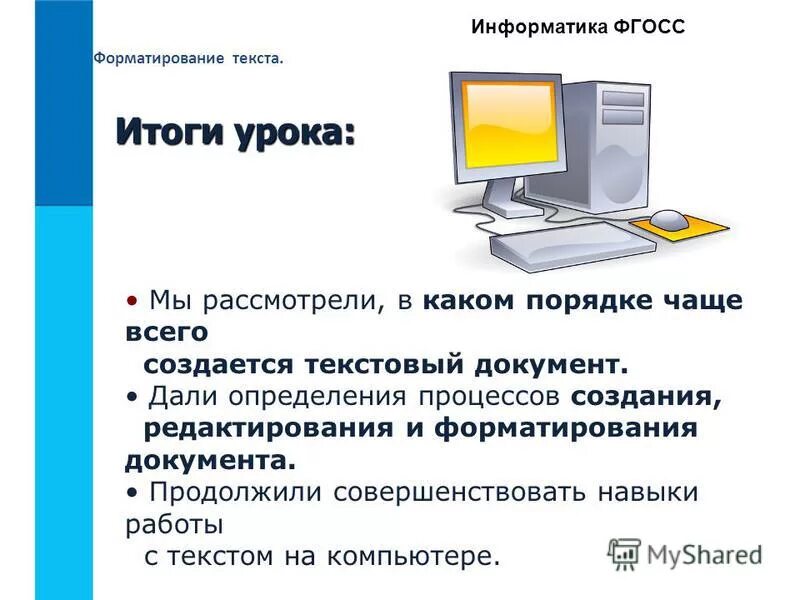 Информатика ФГОСС

Форматирование текста.

Итоги урока:

• Мы рассмотрели, в каком порядке чаще всего создается текстовый документ.
• Дали определения процессов создания, редактирования и форматирования документа.
• Продолжили совершенствовать навыки работы с текстом на компьютере.

MyShared